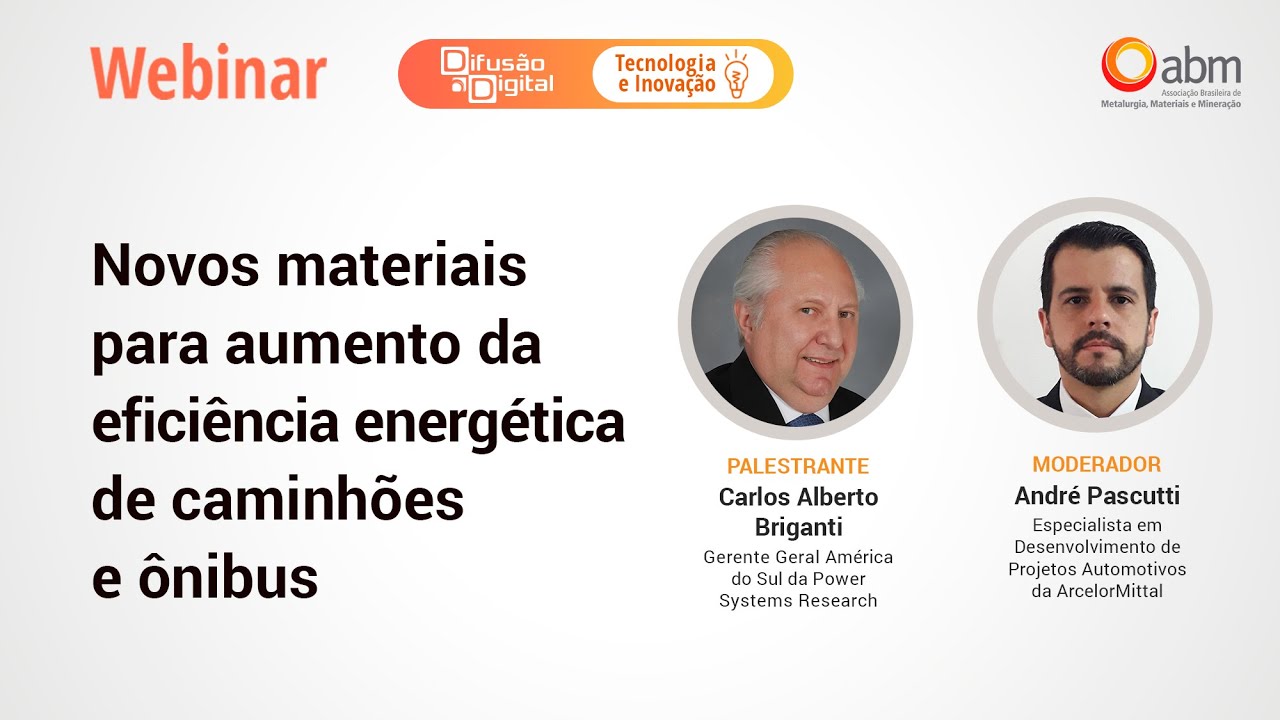 Webinar

Difusão Digital

Tecnologia e Inovação

abm
Associação Brasileira de Metalurgia, Materiais e Mineração

Novos materiais para aumento da eficiência energética de caminhões e ônibus

PALESTRANTE
Carlos Alberto Briganti
Gerente Geral América do Sul da Power Systems Research

MODERADOR
André Pascutti
Especialista em Desenvolvimento de Projetos Automotivos da ArcelorMittal